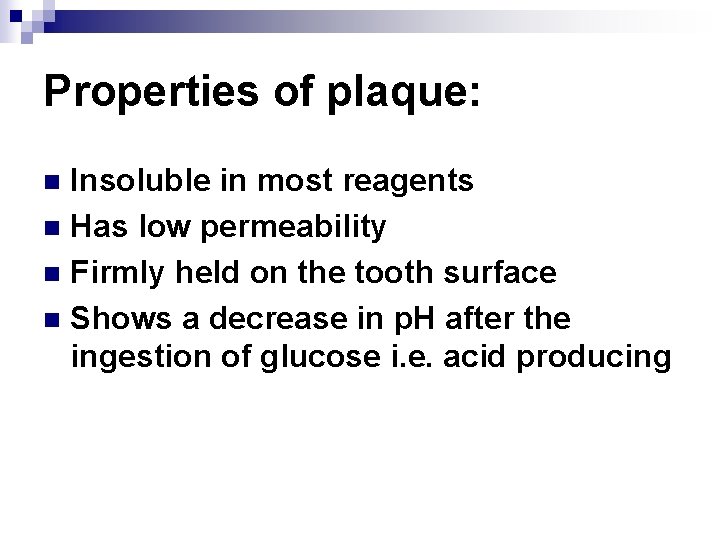 Properties of plaque:

- Insoluble in most reagents
- Has low permeability
- Firmly held on the tooth surface
- Shows a decrease in pH after the ingestion of glucose i.e. acid producing